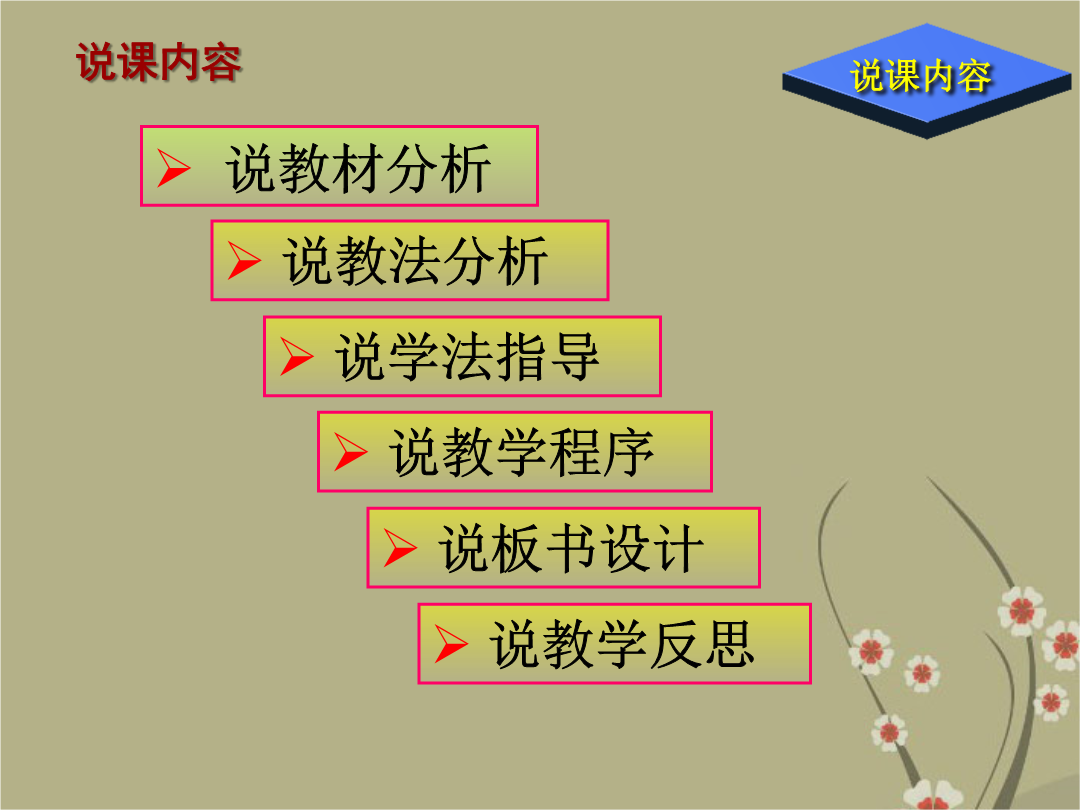 说课内容

说课内容

➢ 说教材分析

➢ 说教法分析

➢ 说学法指导

➢ 说教学程序

➢ 说板书设计

➢ 说教学反思